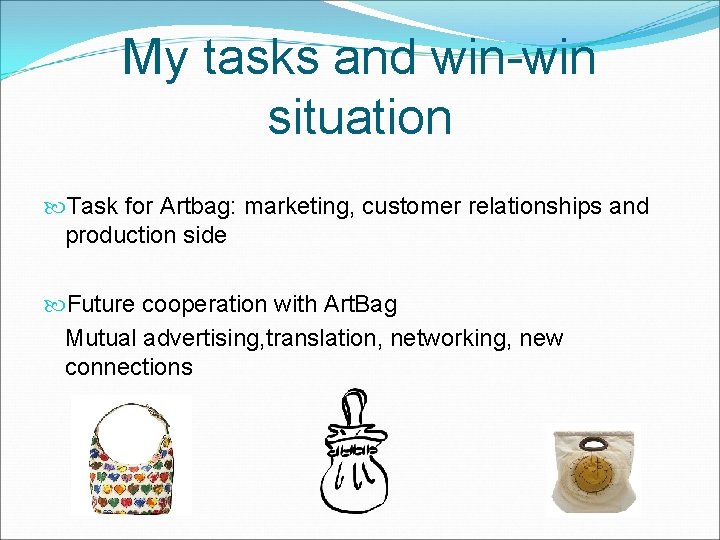 My tasks and win-win situation

Task for Artbag: marketing, customer relationships and production side

Future cooperation with ArtBag

Mutual advertising,translation, networking, new connections